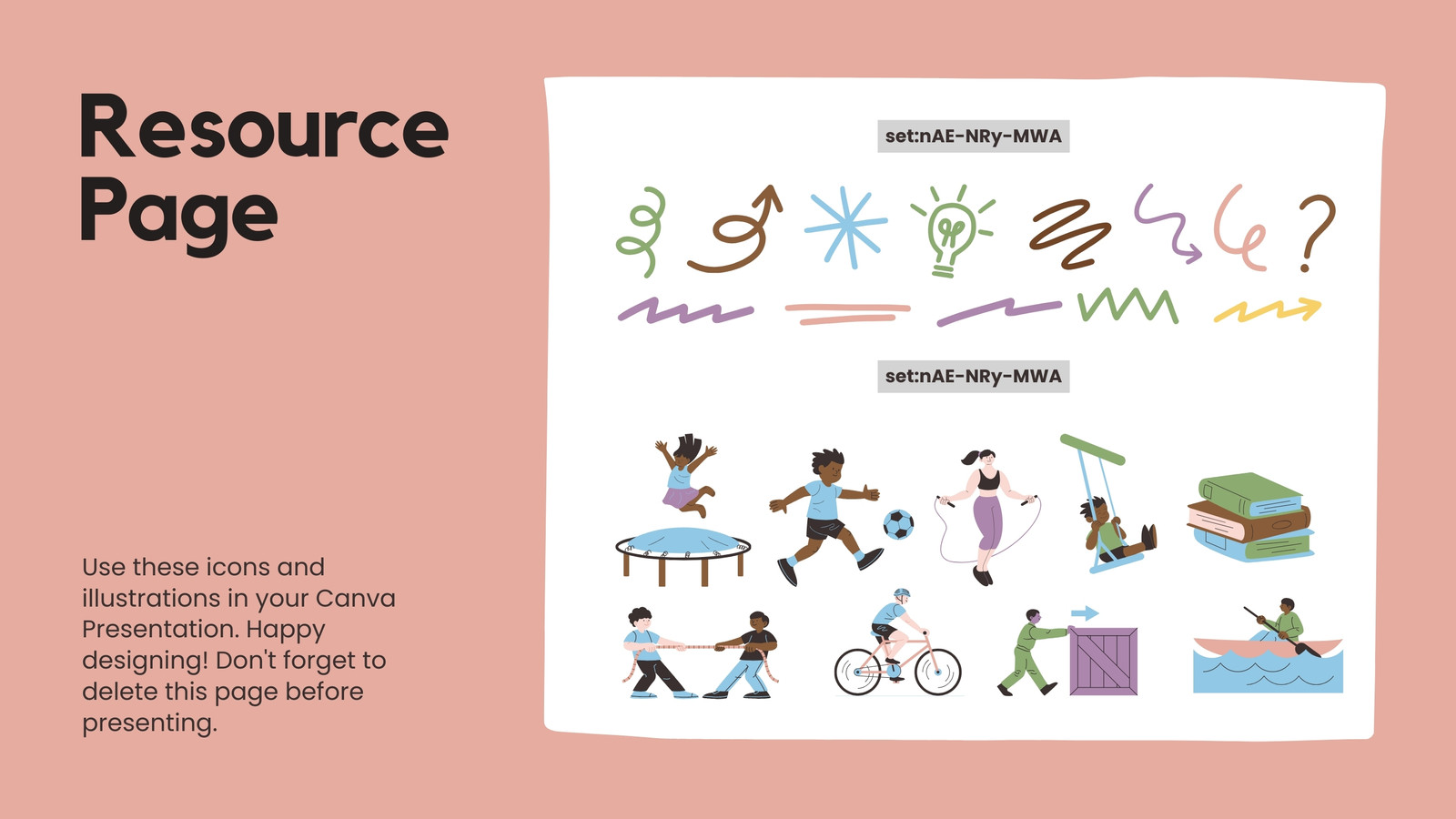 Resource Page

Use these icons and illustrations in your Canva Presentation. Happy designing! Don't forget to delete this page before presenting.

set:nAE-NRy-MWA

?

set:nAE-NRy-MWA